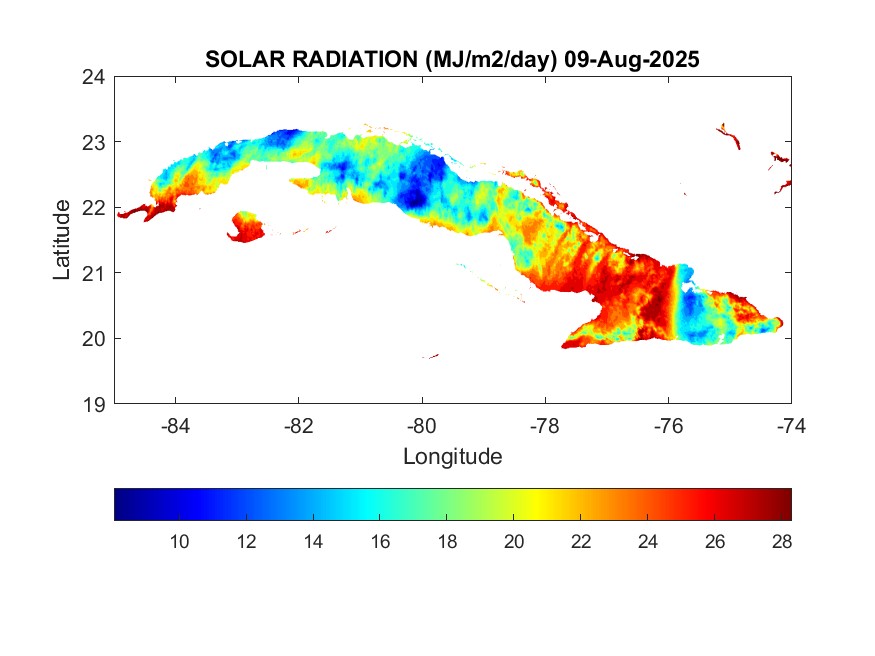 SOLAR RADIATION (MJ/m2/day) 09-Aug-2025

24
23
22
21
20
19

Latitude

-84 -82 -80 -78 -76 -74

Longitude

10 12 14 16 18 20 22 24 26 28